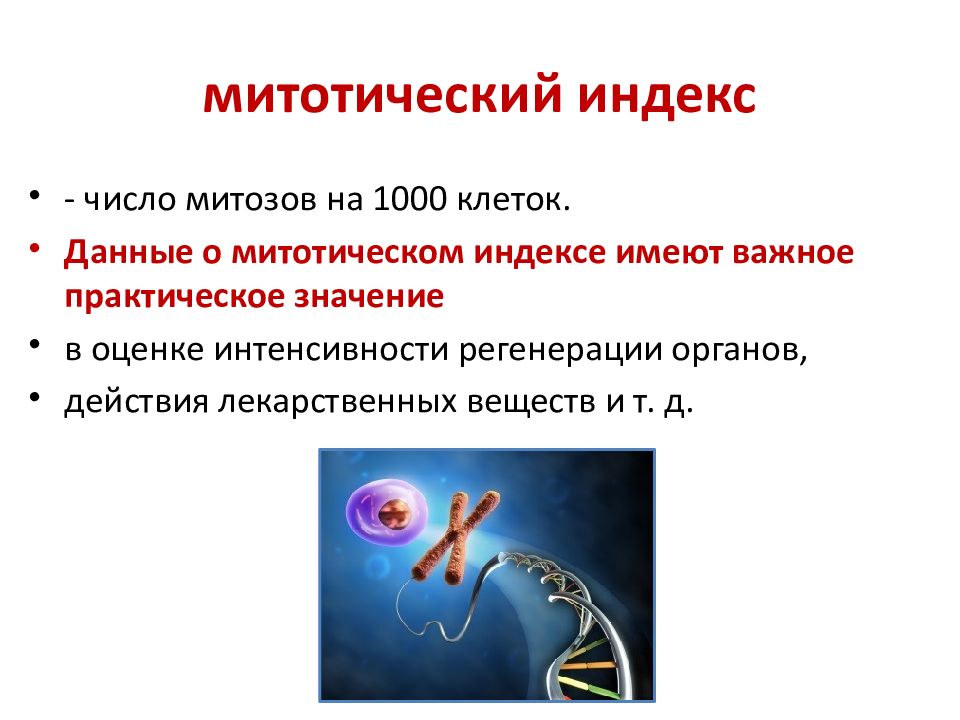 митотический индекс

• - число митозов на 1000 клеток.
• Данные о митотическом индексе имеют важное практическое значение
• в оценке интенсивности регенерации органов,
• действия лекарственных веществ и т. д.